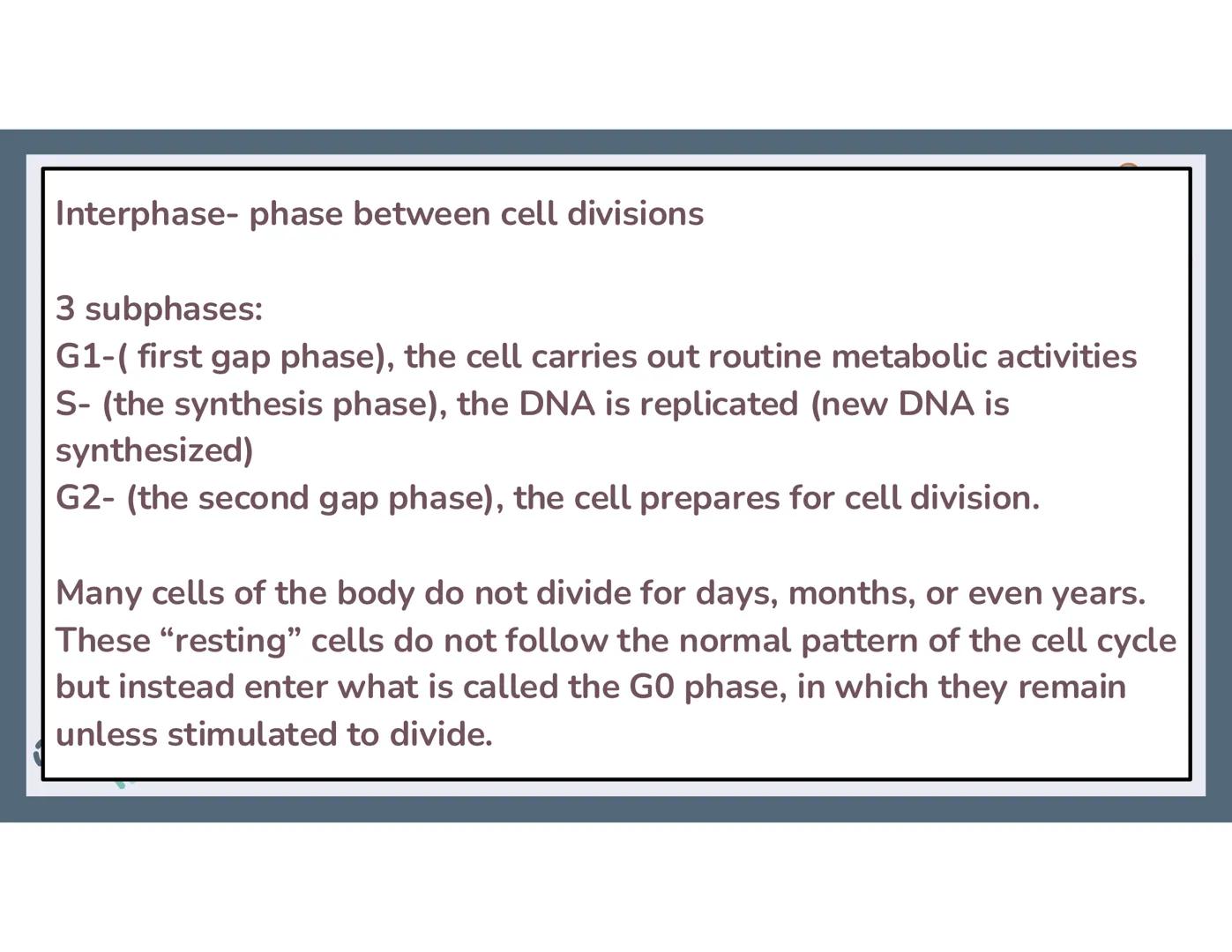 Interphase- phase between cell divisions

3 subphases:
G1-( first gap phase), the cell carries out routine metabolic activities
S- (the synthesis phase), the DNA is replicated (new DNA is synthesized)
G2- (the second gap phase), the cell prepares for cell division.

Many cells of the body do not divide for days, months, or even years. These “resting” cells do not follow the normal pattern of the cell cycle but instead enter what is called the G0 phase, in which they remain unless stimulated to divide.